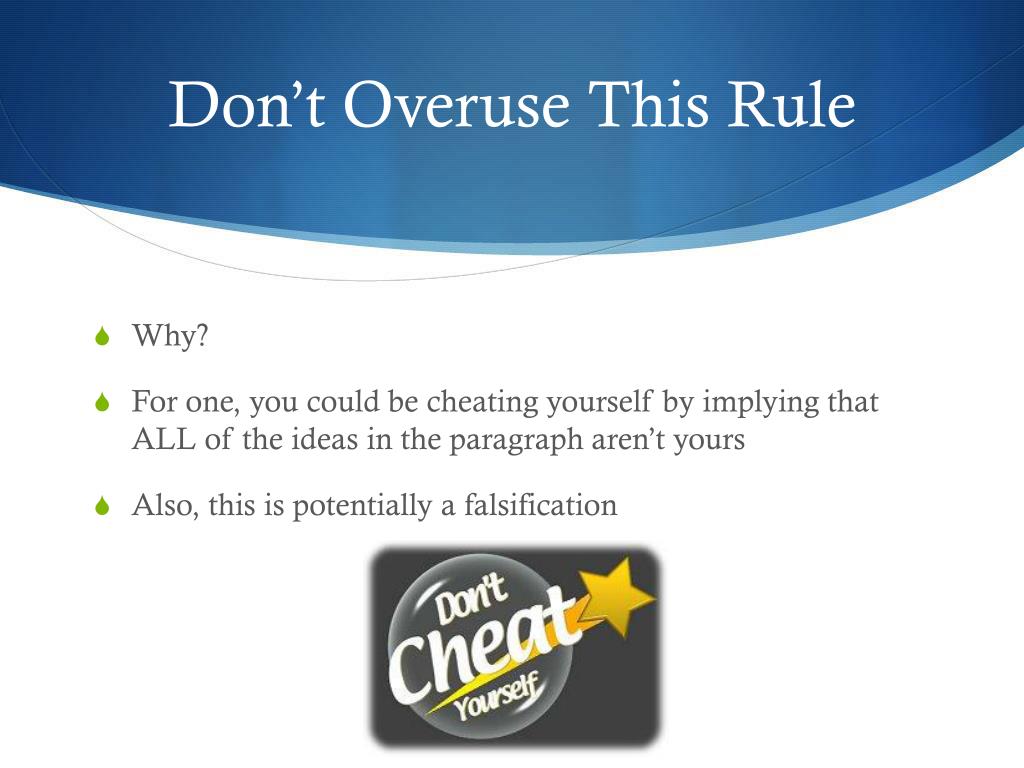 Don’t Overuse This Rule

Why?

For one, you could be cheating yourself by implying that ALL of the ideas in the paragraph aren’t yours

Also, this is potentially a falsification

Don't Cheat Yourself